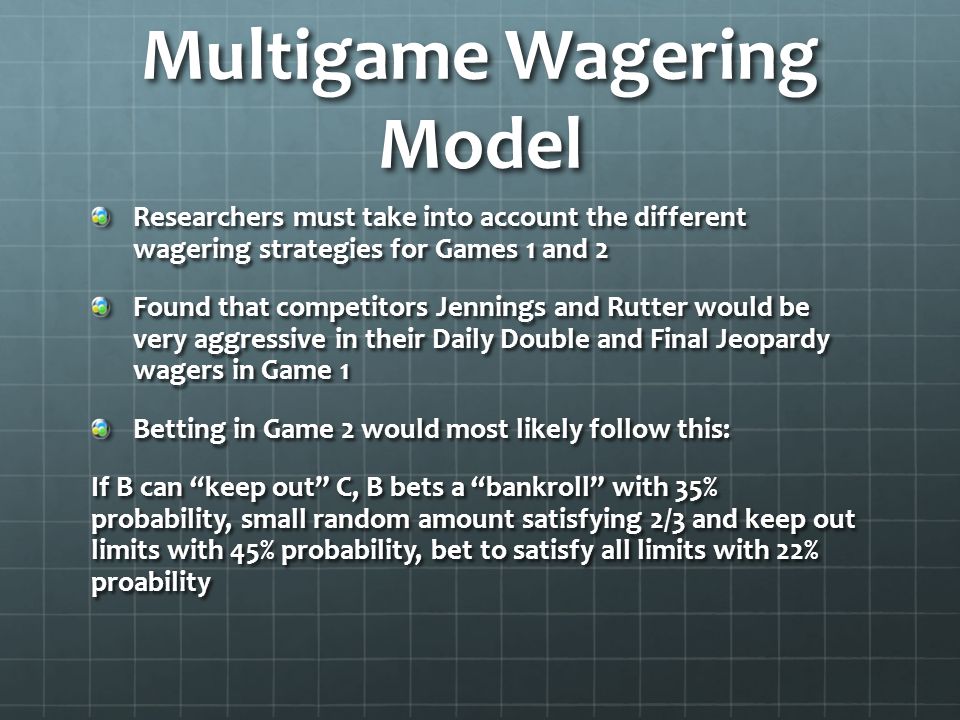 Multigame Wagering Model

Researchers must take into account the different wagering strategies for Games 1 and 2

Found that competitors Jennings and Rutter would be very aggressive in their Daily Double and Final Jeopardy wagers in Game 1

Betting in Game 2 would most likely follow this:

If B can “keep out” C, B bets a “bankroll” with 35% probability, small random amount satisfying 2/3 and keep out limits with 45% probability, bet to satisfy all limits with 22% proability